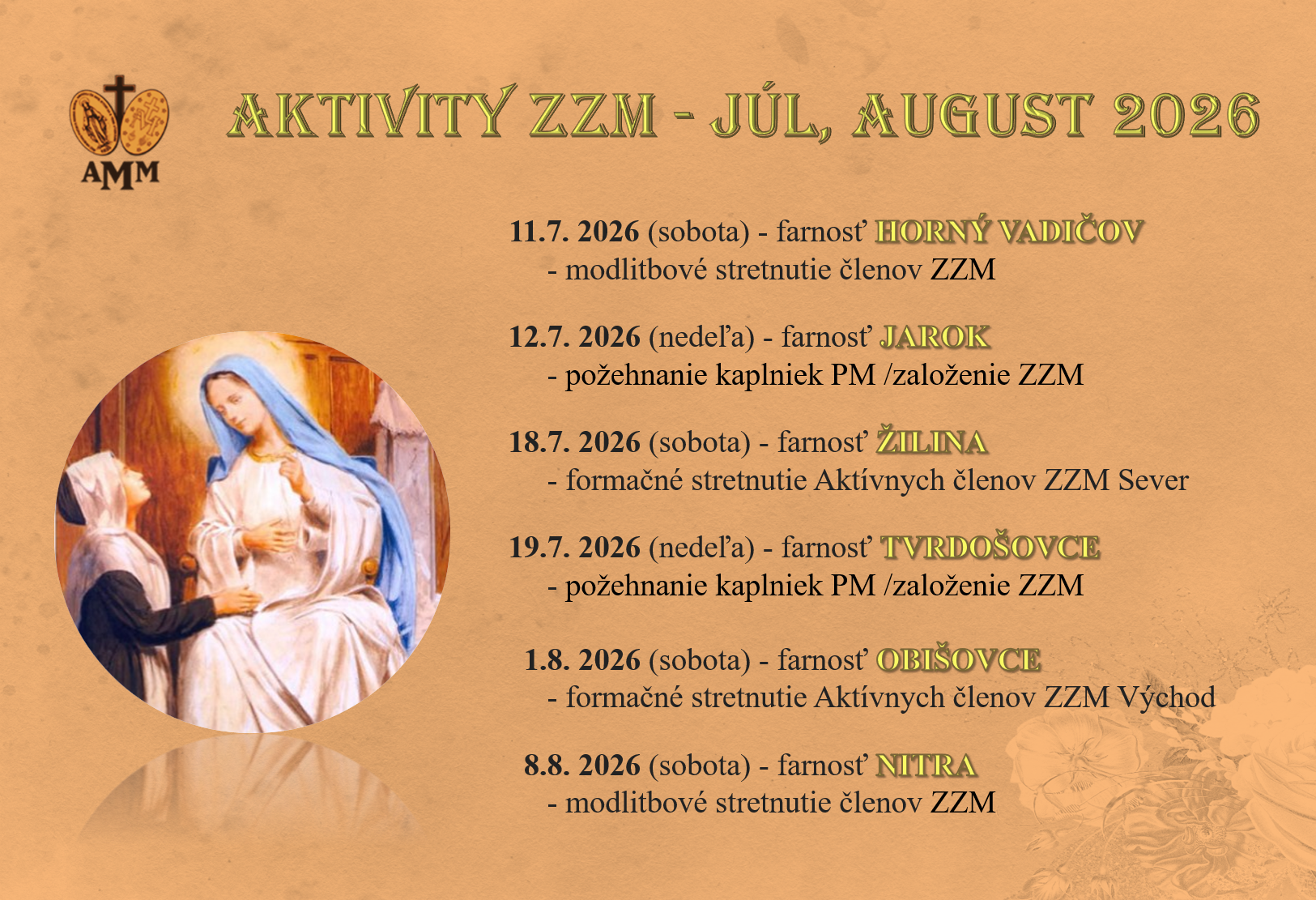 AMM

AKTIVITY ZZM - JÚL, AUGUST 2026

11.7. 2026 (sobota) - farnosť HORNÝ VADIČOV
- modlitbové stretnutie členov ZZM

12.7. 2026 (nedeľa) - farnosť JAROK
- požehnanie kaplniek PM /založenie ZZM

18.7. 2026 (sobota) - farnosť ŽILINA
- formačné stretnutie Aktívnych členov ZZM Sever

19.7. 2026 (nedeľa) - farnosť TVRDOŠOVCE
- požehnanie kaplniek PM /založenie ZZM

1.8. 2026 (sobota) - farnosť OBIŠOVCE
- formačné stretnutie Aktívnych členov ZZM Východ

8.8. 2026 (sobota) - farnosť NITRA
- modlitbové stretnutie členov ZZM